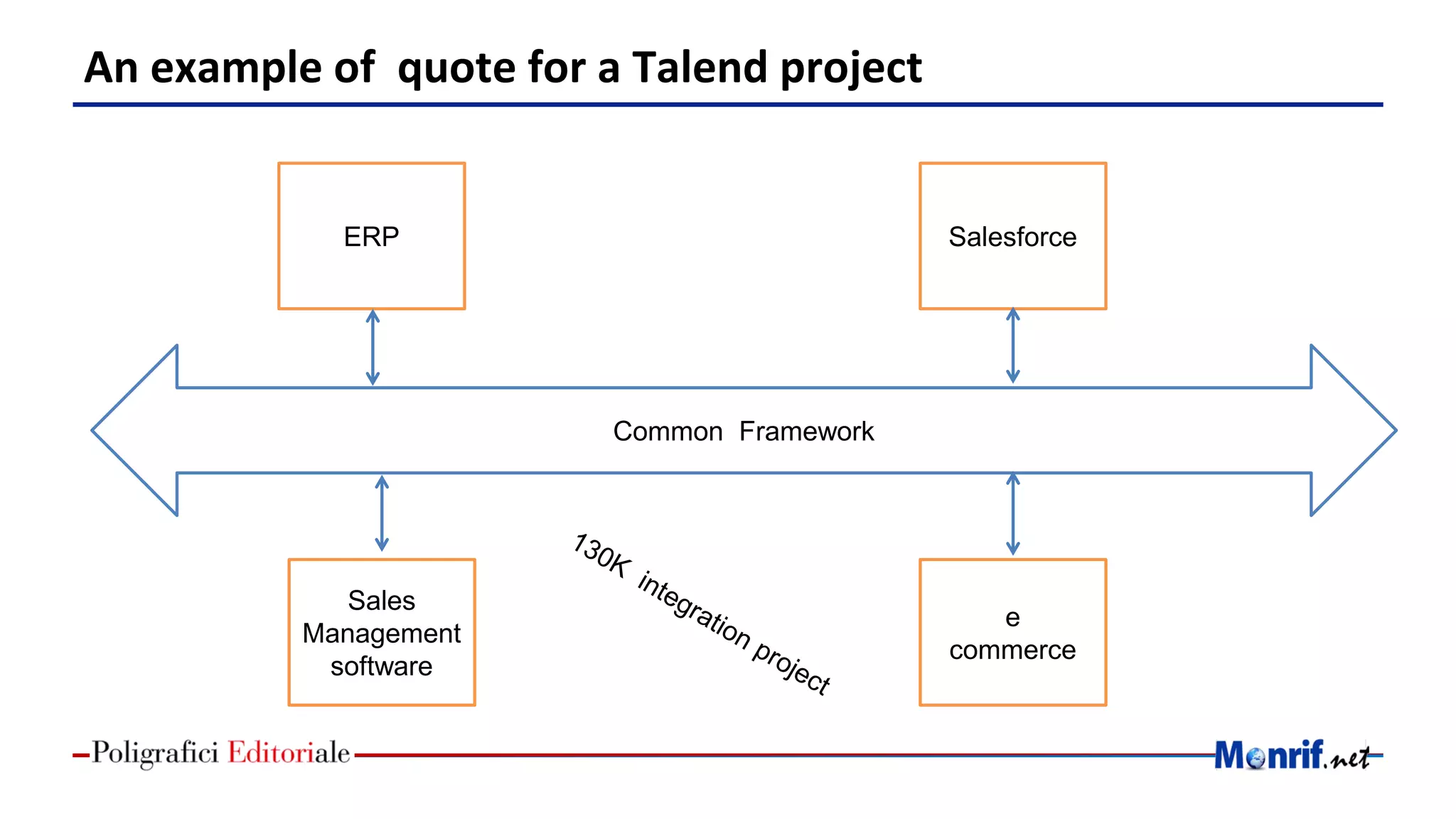 An example of  quote for a Talend project

ERP

Salesforce

Common  Framework

Sales Management software

130K  integration project

e commerce

Poligrafici Editoriale

Monrif.net